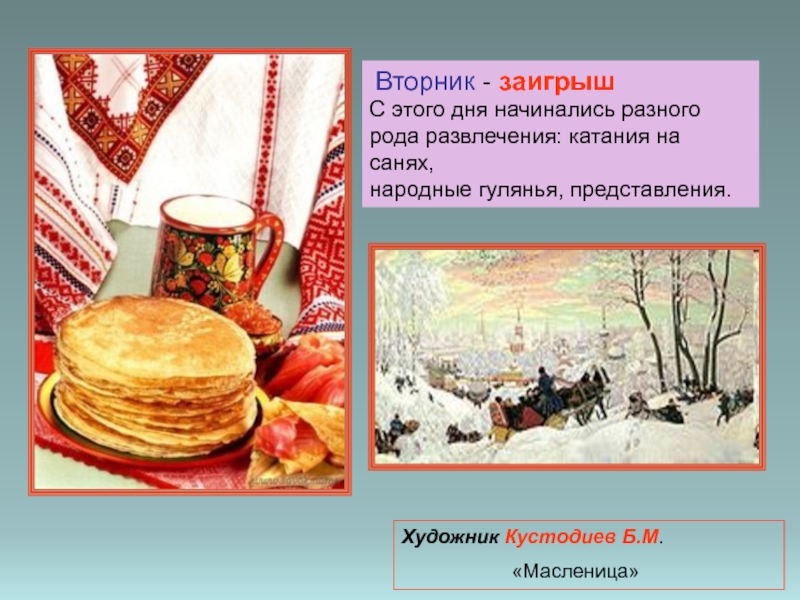 Вторник - заигрыш
С этого дня начинались разного рода развлечения: катания на санях,
народные гулянья, представления.

Художник Кустодиев Б.М.
«Масленица»